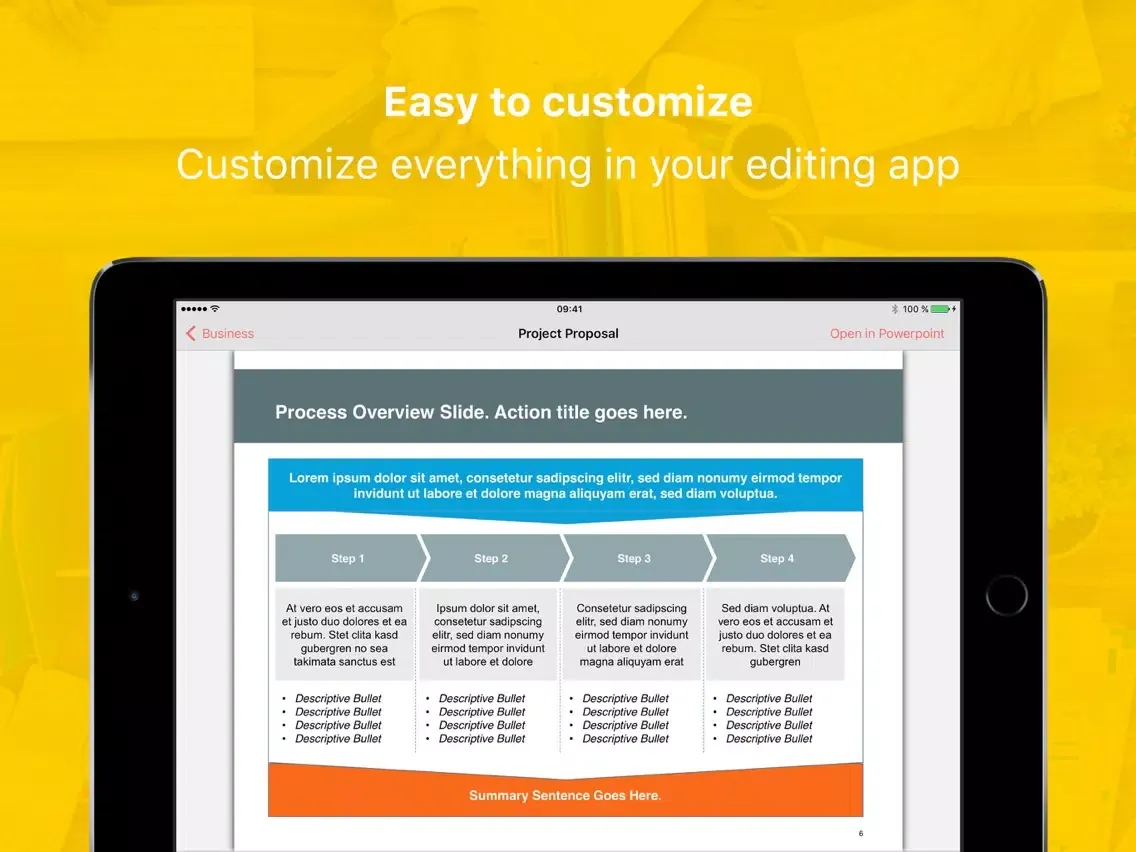 Easy to customize
Customize everything in your editing app

09:41
100 %

Business
Project Proposal
Open in Powerpoint

Process Overview Slide. Action title goes here.

Lorem ipsum dolor sit amet, consetetur sadipscing elitr, sed diam nonumy eirmod tempor invidunt ut labore et dolore magna aliquyam erat, sed diam voluptua.

Step 1

At vero eos et accusam et justo duo dolores et ea rebum. Stet clita kasd gubergren no sea takimata sanctus est

- Descriptive Bullet
- Descriptive Bullet
- Descriptive Bullet
- Descriptive Bullet

Step 2

Ipsum dolor sit amet, consetetur sadipscing elitr, sed diam nonumy eirmod tempor invidunt ut labore et dolore

- Descriptive Bullet
- Descriptive Bullet
- Descriptive Bullet
- Descriptive Bullet

Step 3

Consetetur sadipscing elitr, sed diam nonumy eirmod tempor invidunt ut labore et dolore magna aliquyam erat

- Descriptive Bullet
- Descriptive Bullet
- Descriptive Bullet
- Descriptive Bullet

Step 4

Sed diam voluptua. At vero eos et accusam et justo duo dolores et ea rebum. Stet clita kasd gubergren

- Descriptive Bullet
- Descriptive Bullet
- Descriptive Bullet
- Descriptive Bullet

Summary Sentence Goes Here.

6